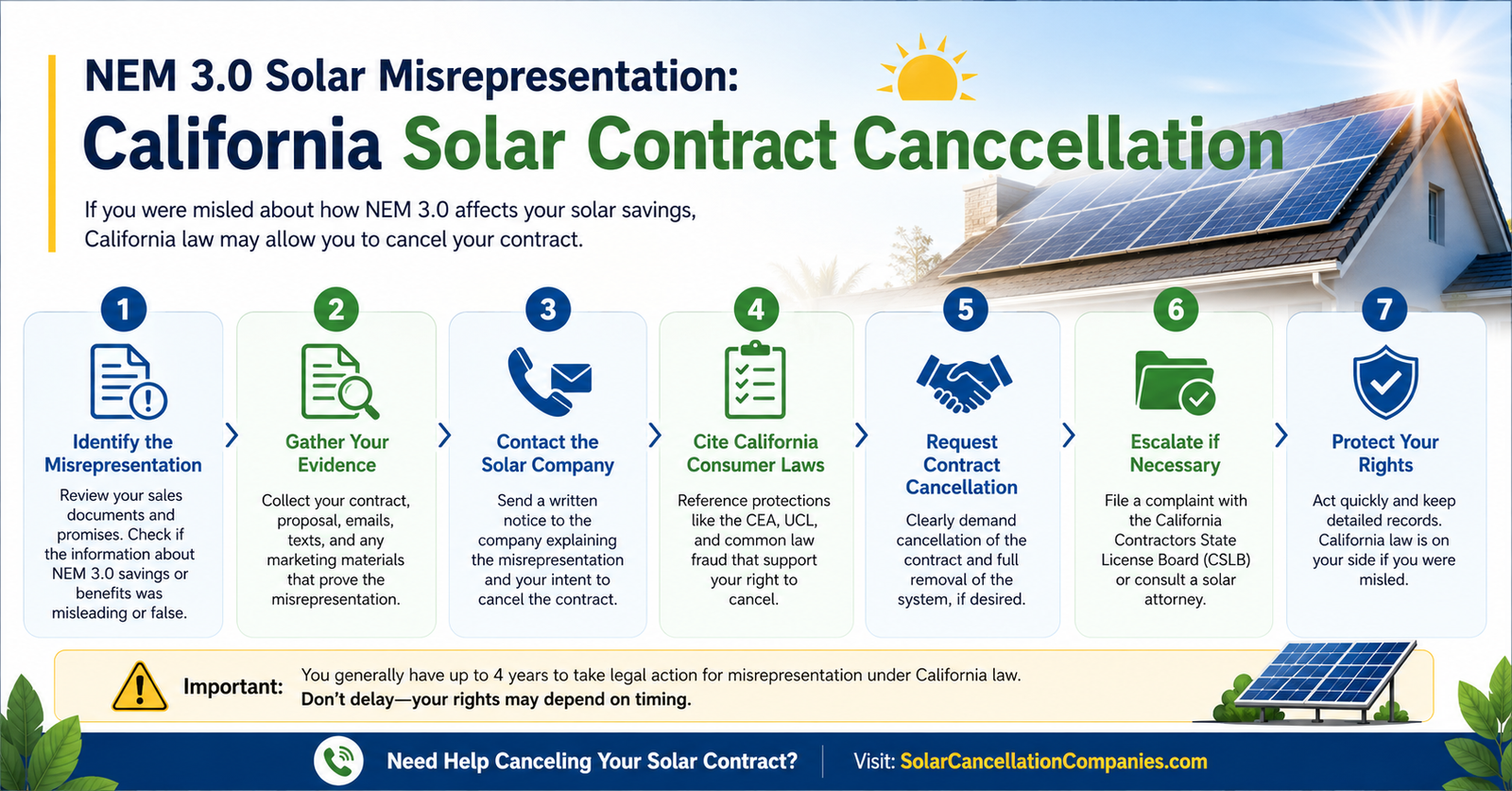 NEM 3.0 Solar Misrepresentation:
California Solar Contract Canccellation

If you were misled about how NEM 3.0 affects your solar savings, California law may allow you to cancel your contract.

1
Identify the Misrepresentation
Review your sales documents and promises. Check if the information about NEM 3.0 savings or benefits was misleading or false.

2
Gather Your Evidence
Collect your contract, proposal, emails, texts, and any marketing materials that prove the misrepresentation.

3
Contact the Solar Company
Send a written notice to the company explaining the misrepresentation and your intent to cancel the contract.

4
Cite California Consumer Laws
Reference protections like the CEA, UCL, and common law fraud that support your right to cancel.

5
Request Contract Cancellation
Clearly demand cancellation of the contract and full removal of the system, if desired.

6
Escalate if Necessary
File a complaint with the California Contractors State License Board (CSLB) or consult a solar attorney.

7
Protect Your Rights
Act quickly and keep detailed records. California law is on your side if you were misled.

Important: You generally have up to 4 years to take legal action for misrepresentation under California law. Don't delay—your rights may depend on timing.

Need Help Canceling Your Solar Contract? Visit: SolarCancellationCompanies.com